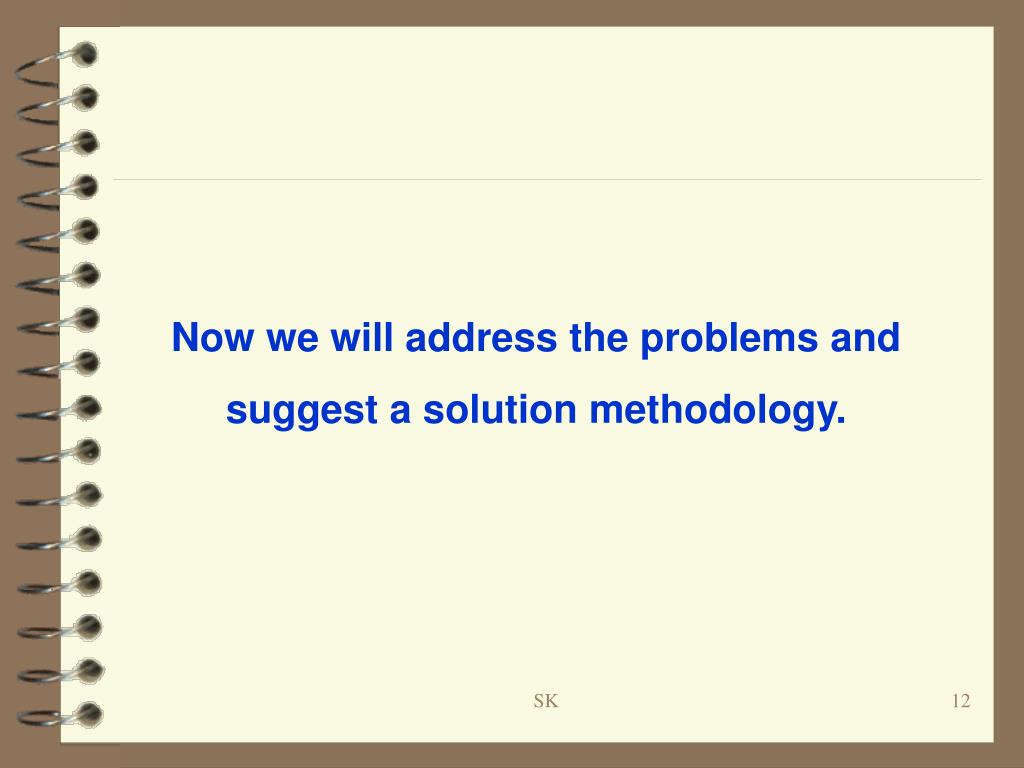 Now we will address the problems and suggest a solution methodology.

SK

12